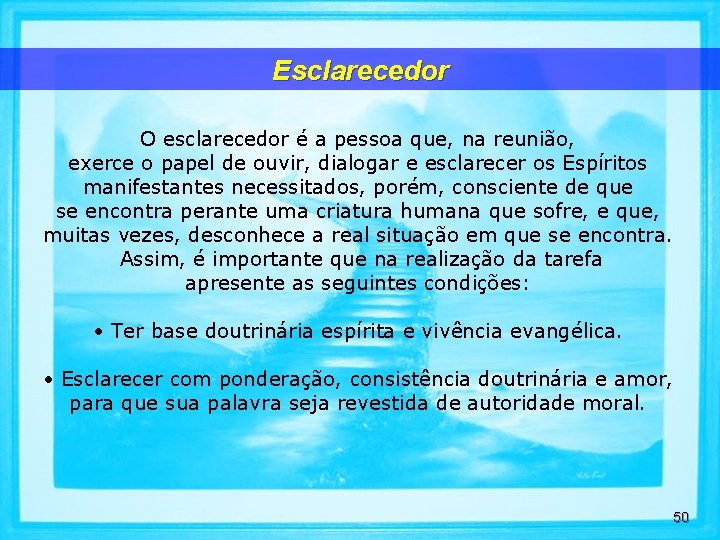 Esclarecedor

O esclarecedor é a pessoa que, na reunião, exerce o papel de ouvir, dialogar e esclarecer os Espíritos manifestantes necessitados, porém, consciente de que se encontra perante uma criatura humana que sofre, e que, muitas vezes, desconhece a real situação em que se encontra. Assim, é importante que na realização da tarefa apresente as seguintes condições:

• Ter base doutrinária espírita e vivência evangélica.

• Esclarecer com ponderação, consistência doutrinária e amor, para que sua palavra seja revestida de autoridade moral.

50